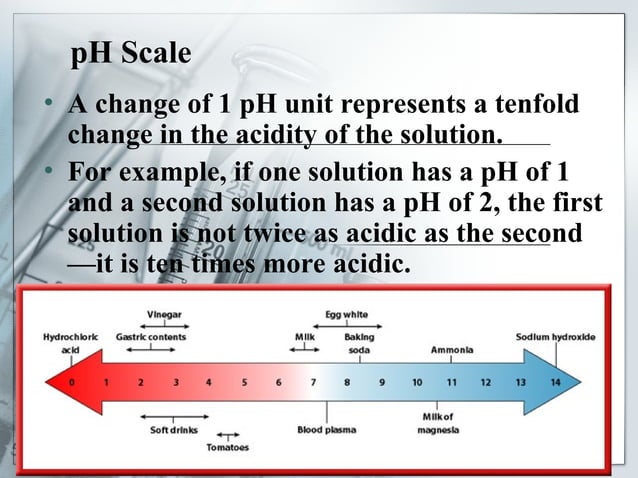 pH Scale

• A change of 1 pH unit represents a tenfold change in the acidity of the solution.

• For example, if one solution has a pH of 1 and a second solution has a pH of 2, the first solution is not twice as acidic as the second —it is ten times more acidic.

Vinegar
Egg white
Hydrochloric acid
Gastric contents
Milk
Baking soda
Ammonia
Sodium hydroxide

0 1 2 3 4 5 6 7 8 9 10 11 12 13 14

Soft drinks
Tomatoes
Blood plasma
Milk of magnesia